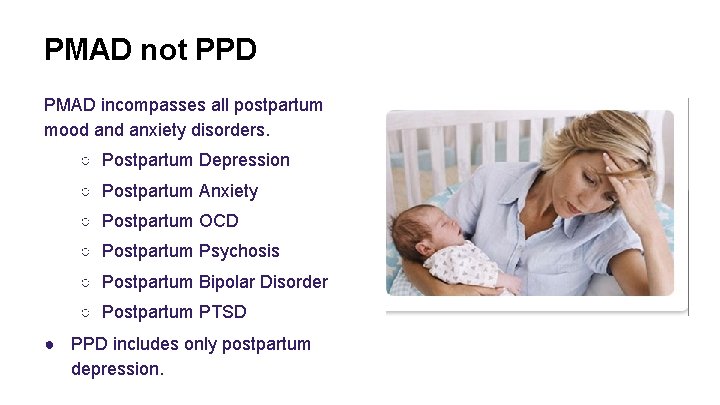 PMAD not PPD

PMAD incompasses all postpartum mood and anxiety disorders.

○ Postpartum Depression
○ Postpartum Anxiety
○ Postpartum OCD
○ Postpartum Psychosis
○ Postpartum Bipolar Disorder
○ Postpartum PTSD

● PPD includes only postpartum depression.